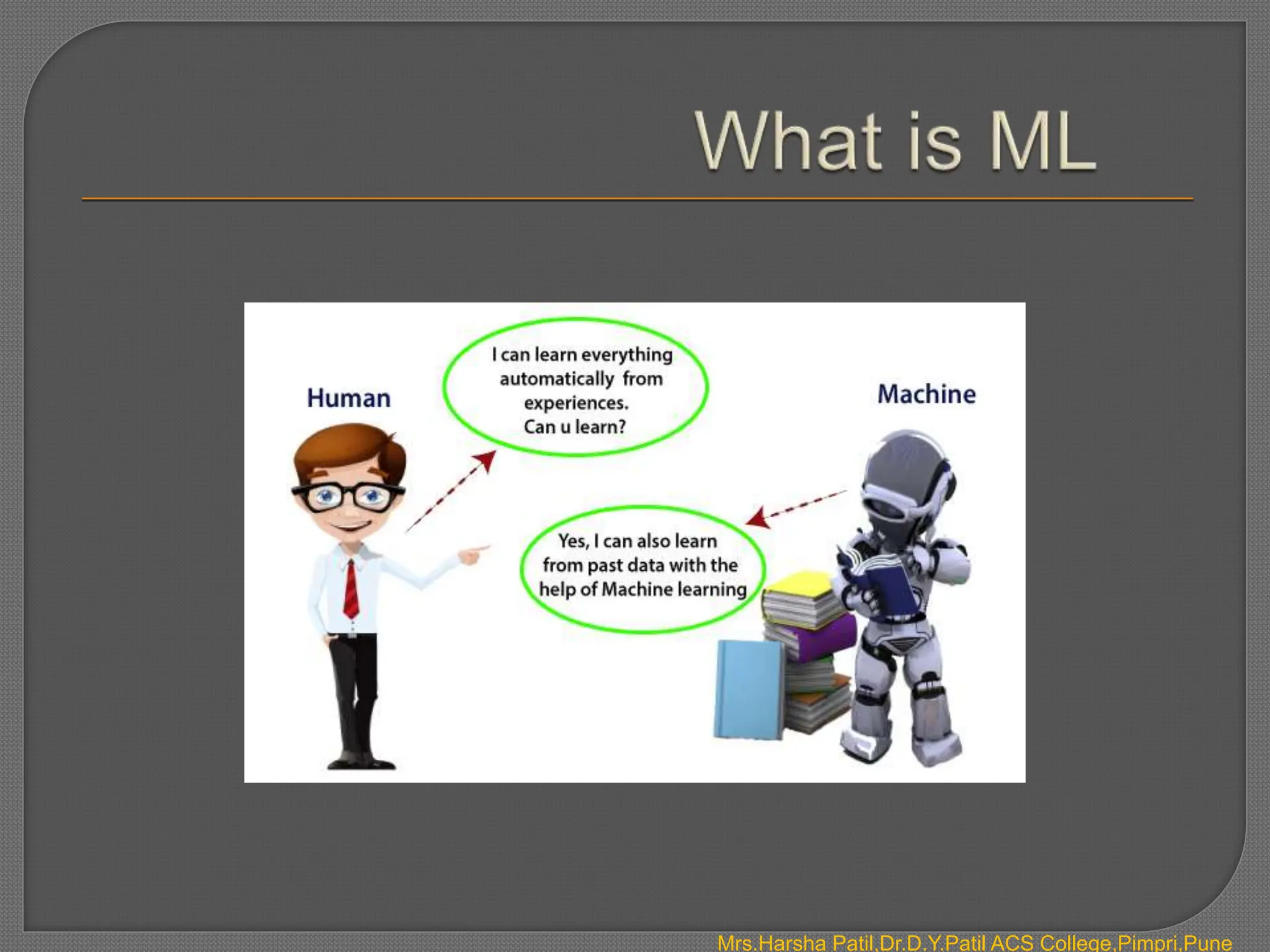 What is ML

Human

I can learn everything automatically from experiences. Can u learn?

Machine

Yes, I can also learn from past data with the help of Machine learning

Mrs.Harsha Patil,Dr.D.Y.Patil ACS College,Pimpri,Pune